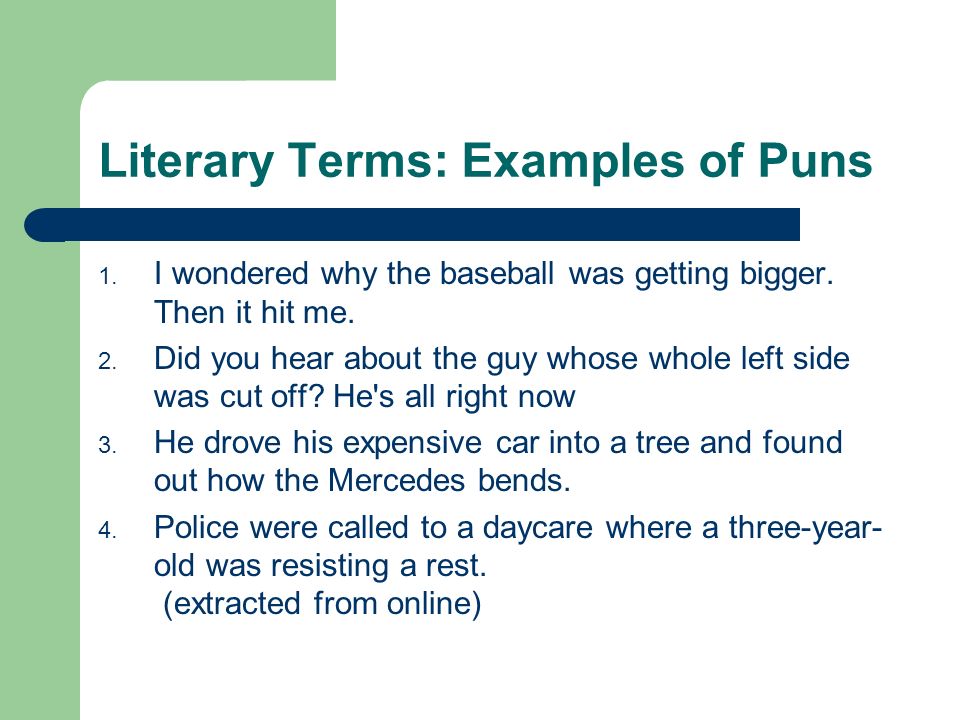 Literary Terms: Examples of Puns

1. I wondered why the baseball was getting bigger. Then it hit me.
2. Did you hear about the guy whose whole left side was cut off? He's all right now
3. He drove his expensive car into a tree and found out how the Mercedes bends.
4. Police were called to a daycare where a three-year-old was resisting a rest.
(extracted from online)